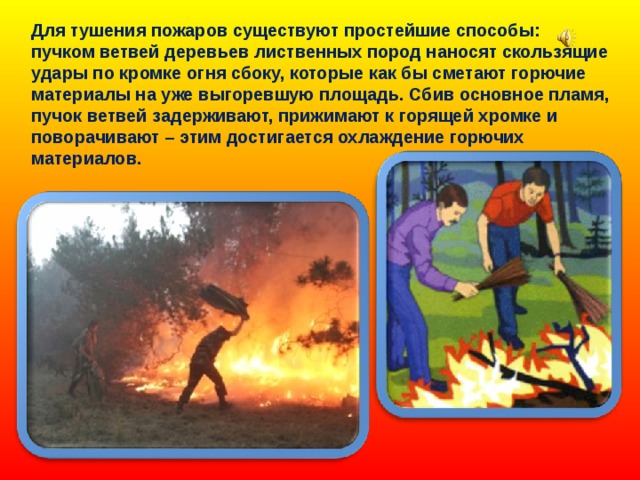 Для тушения пожаров существуют простейшие способы: пучком ветвей деревьев лиственных пород наносят скользящие удары по кромке огня сбоку, которые как бы сметают горючие материалы на уже выгоревшую площадь. Сбив основное пламя, пучок ветвей задерживают, прижимают к горящей хромке и поворачивают – этим достигается охлаждение горючих материалов.